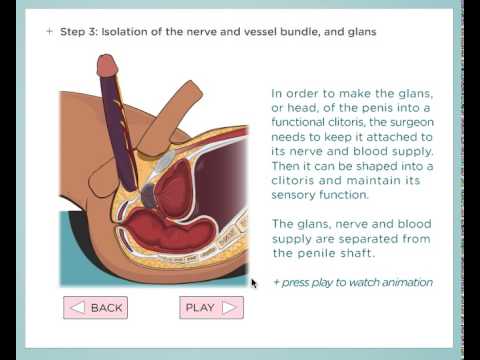 + Step 3: Isolation of the nerve and vessel bundle, and glans

In order to make the glans, or head, of the penis into a functional clitoris, the surgeon needs to keep it attached to its nerve and blood supply. Then it can be shaped into a clitoris and maintain its sensory function.

The glans, nerve and blood supply are separated from the penile shaft.

+ press play to watch animation

BACK

PLAY